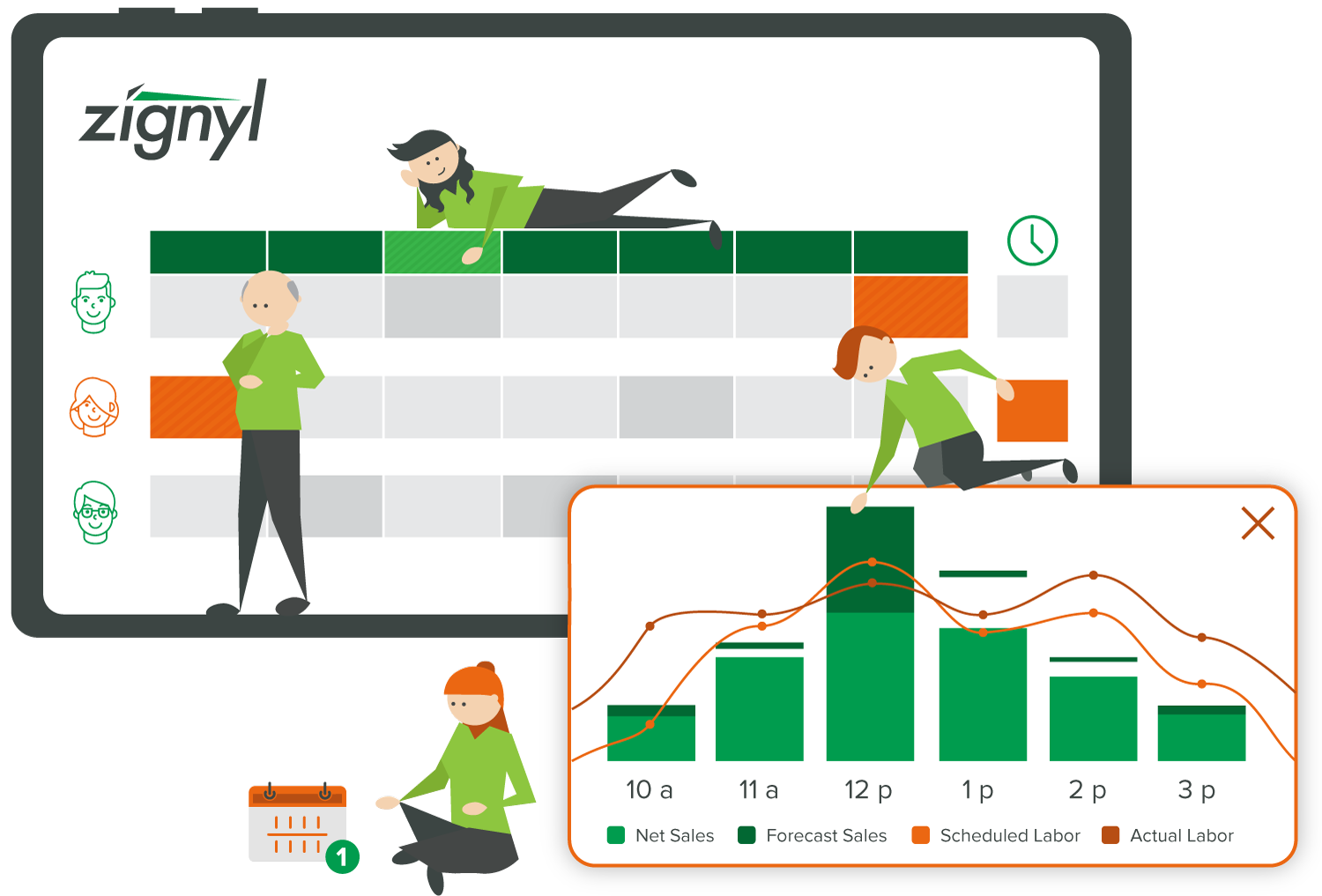 zignyl

10 a 11 a 12 p 1 p 2 p 3 p

Net Sales Forecast Sales Scheduled Labor Actual Labor

1